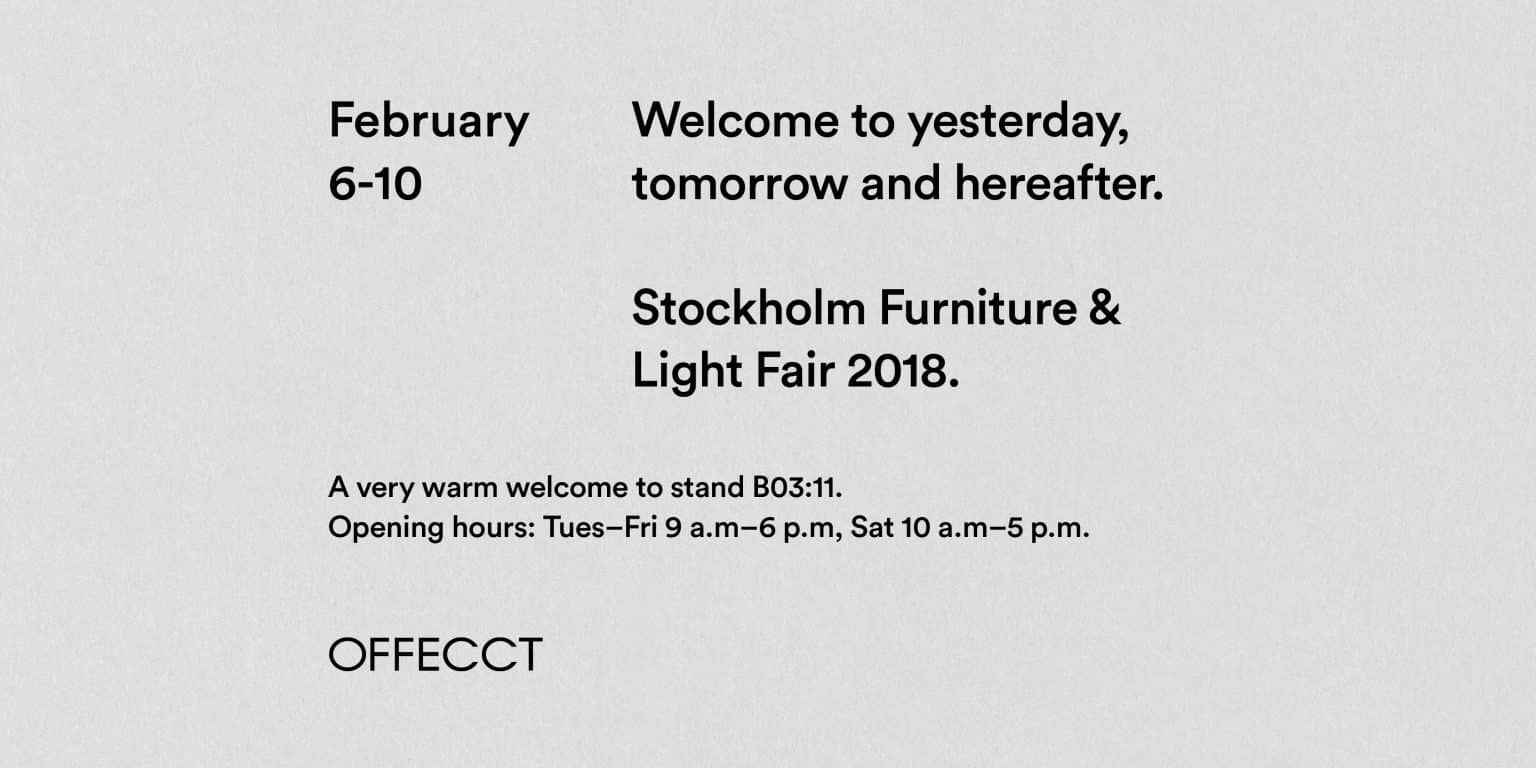 February
6-10

Welcome to yesterday, tomorrow and hereafter.

Stockholm Furniture & Light Fair 2018.

A very warm welcome to stand B03:11.
Opening hours: Tues–Fri 9 a.m–6 p.m, Sat 10 a.m–5 p.m.

OFFECCT